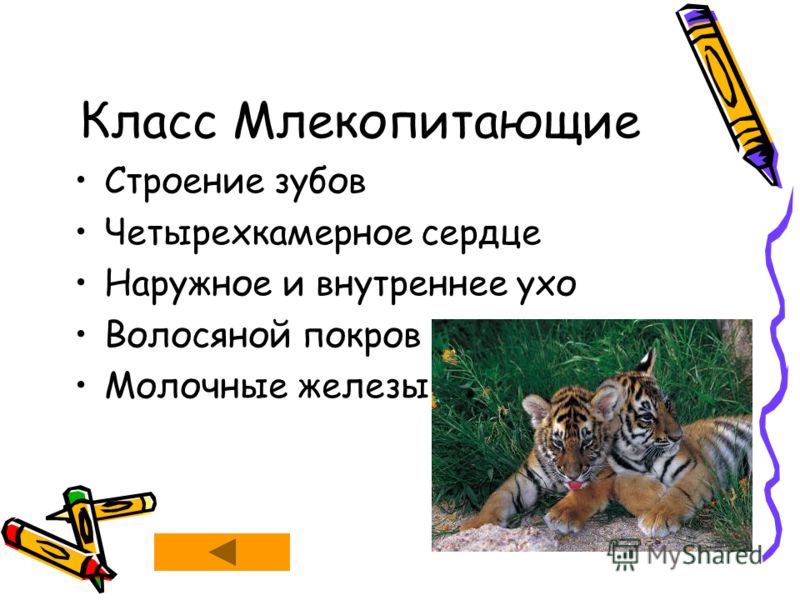 Класс Млекопитающие

• Строение зубов
• Четырехкамерное сердце
• Наружное и внутреннее ухо
• Волосяной покров
• Молочные железы

MyShared